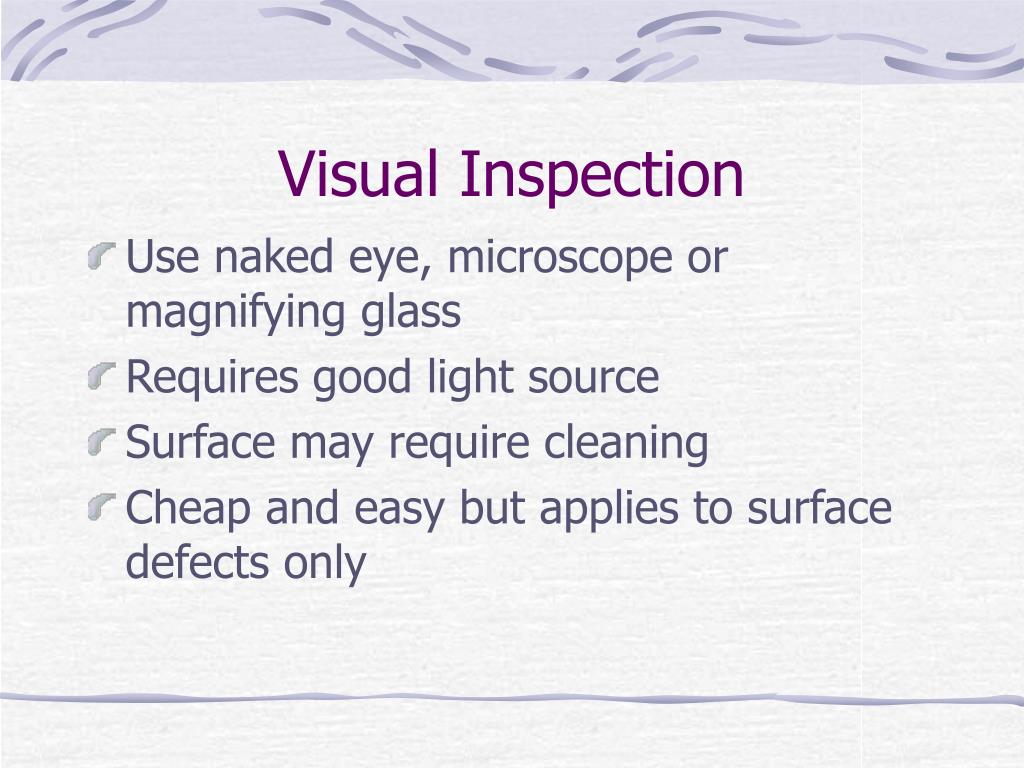 Visual Inspection

Use naked eye, microscope or magnifying glass

Requires good light source

Surface may require cleaning

Cheap and easy but applies to surface defects only